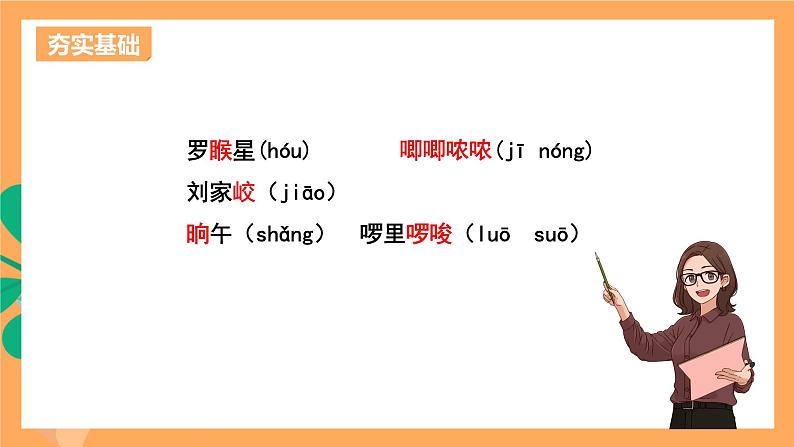 夯实基础

罗睺星(hóu)　　唧唧哝哝(jī nóng)

刘家峧（jiāo）

晌午（shǎng）　啰里啰唆（luō suō）